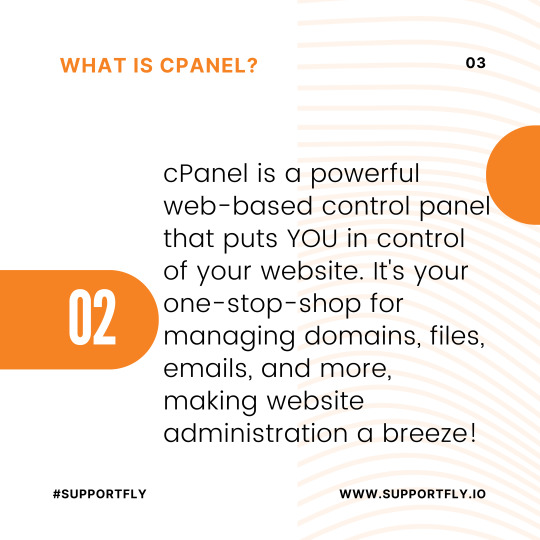 WHAT IS CPANEL?

03

02

cPanel is a powerful web-based control panel that puts YOU in control of your website. It's your one-stop-shop for managing domains, files, emails, and more, making website administration a breeze!

#SUPPORTFLY

WWW.SUPPORTFLY.IO